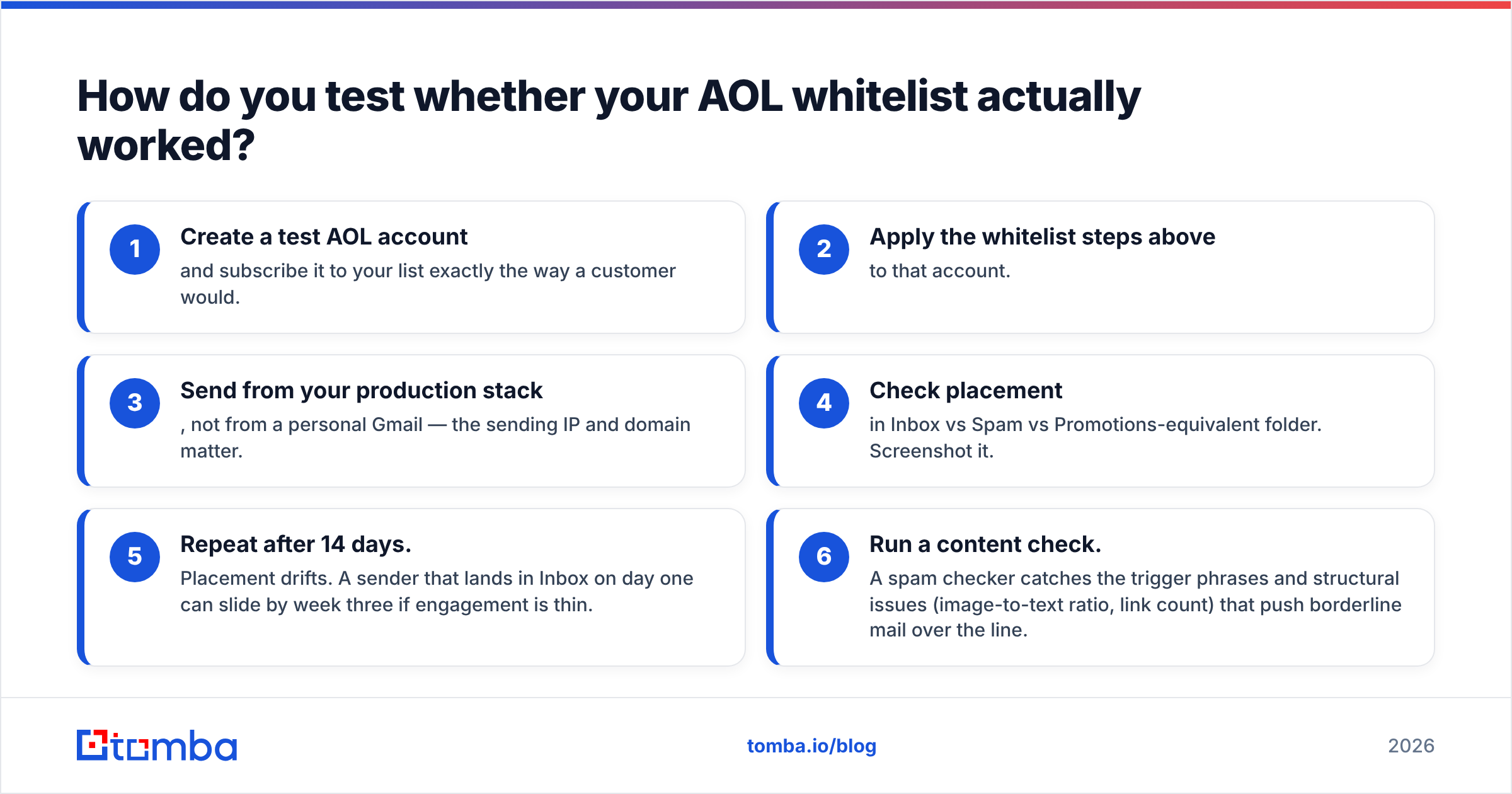 How do you test whether your AOL whitelist actually worked?

1
Create a test AOL account
and subscribe it to your list exactly the way a customer would.

2
Apply the whitelist steps above
to that account.

3
Send from your production stack
, not from a personal Gmail — the sending IP and domain matter.

4
Check placement
in Inbox vs Spam vs Promotions-equivalent folder. Screenshot it.

5
Repeat after 14 days.
Placement drifts. A sender that lands in Inbox on day one can slide by week three if engagement is thin.

6
Run a content check.
A spam checker catches the trigger phrases and structural issues (image-to-text ratio, link count) that push borderline mail over the line.

tomba

tomba.io/blog

2026